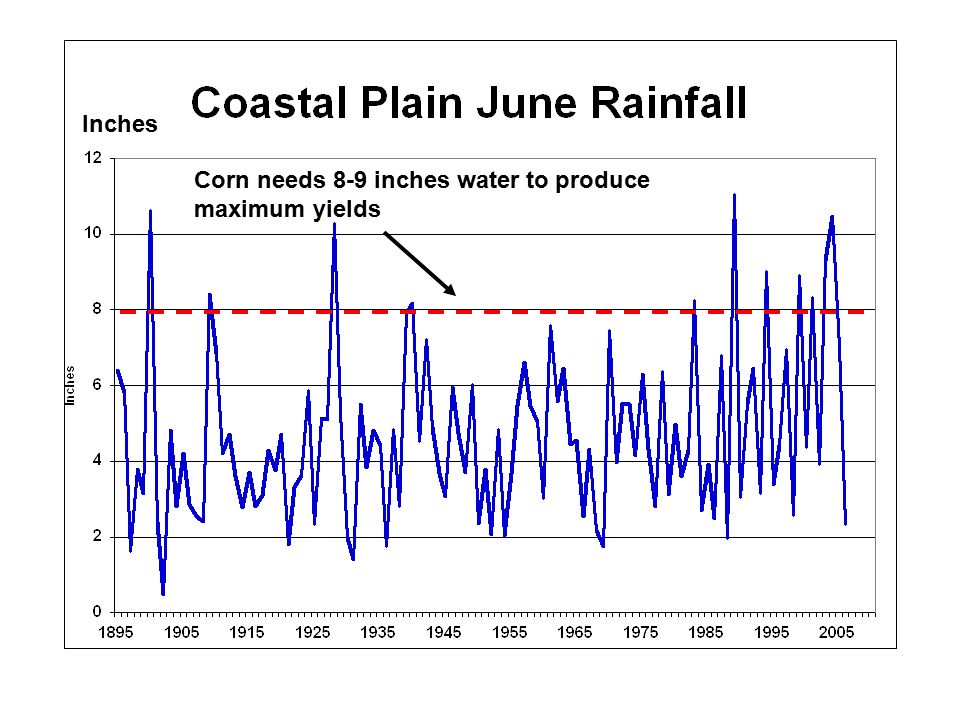 Coastal Plain June Rainfall

Inches

Corn needs 8-9 inches water to produce maximum yields

Inches

12
10
8
6
4
2
0

1895 1905 1915 1925 1935 1945 1955 1965 1975 1985 1995 2005